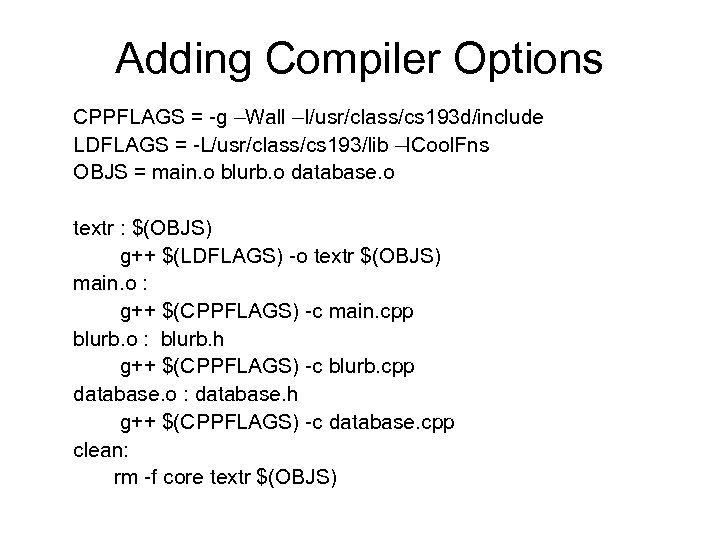 Adding Compiler Options

CPPFLAGS = -g –Wall –I/usr/class/cs193d/include
LDFLAGS = -L/usr/class/cs193/lib –lCoolFns
OBJS = main.o blurb.o database.o

textr : $(OBJS)
g++ $(LDFLAGS) -o textr $(OBJS)
main.o :
g++ $(CPPFLAGS) -c main.cpp
blurb.o : blurb.h
g++ $(CPPFLAGS) -c blurb.cpp
database.o : database.h
g++ $(CPPFLAGS) -c database.cpp
clean:
rm -f core textr $(OBJS)